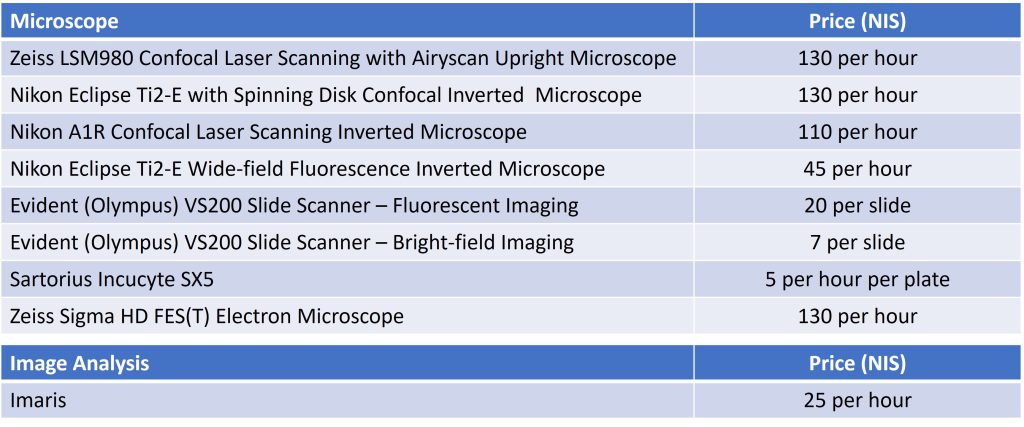 | Microscope | Price (NIS) |
|---|---|
| Zeiss LSM980 Confocal Laser Scanning with Airyscan Upright Microscope | 130 per hour |
| Nikon Eclipse Ti2-E with Spinning Disk Confocal Inverted Microscope | 130 per hour |
| Nikon A1R Confocal Laser Scanning Inverted Microscope | 110 per hour |
| Nikon Eclipse Ti2-E Wide-field Fluorescence Inverted Microscope | 45 per hour |
| Evident (Olympus) VS200 Slide Scanner – Fluorescent Imaging | 20 per slide |
| Evident (Olympus) VS200 Slide Scanner – Bright-field Imaging | 7 per slide |
| Sartorius Incucyte SX5 | 5 per hour per plate |
| Zeiss Sigma HD FES(T) Electron Microscope | 130 per hour |

| Image Analysis | Price (NIS) |
|---|---|
| Imaris | 25 per hour |